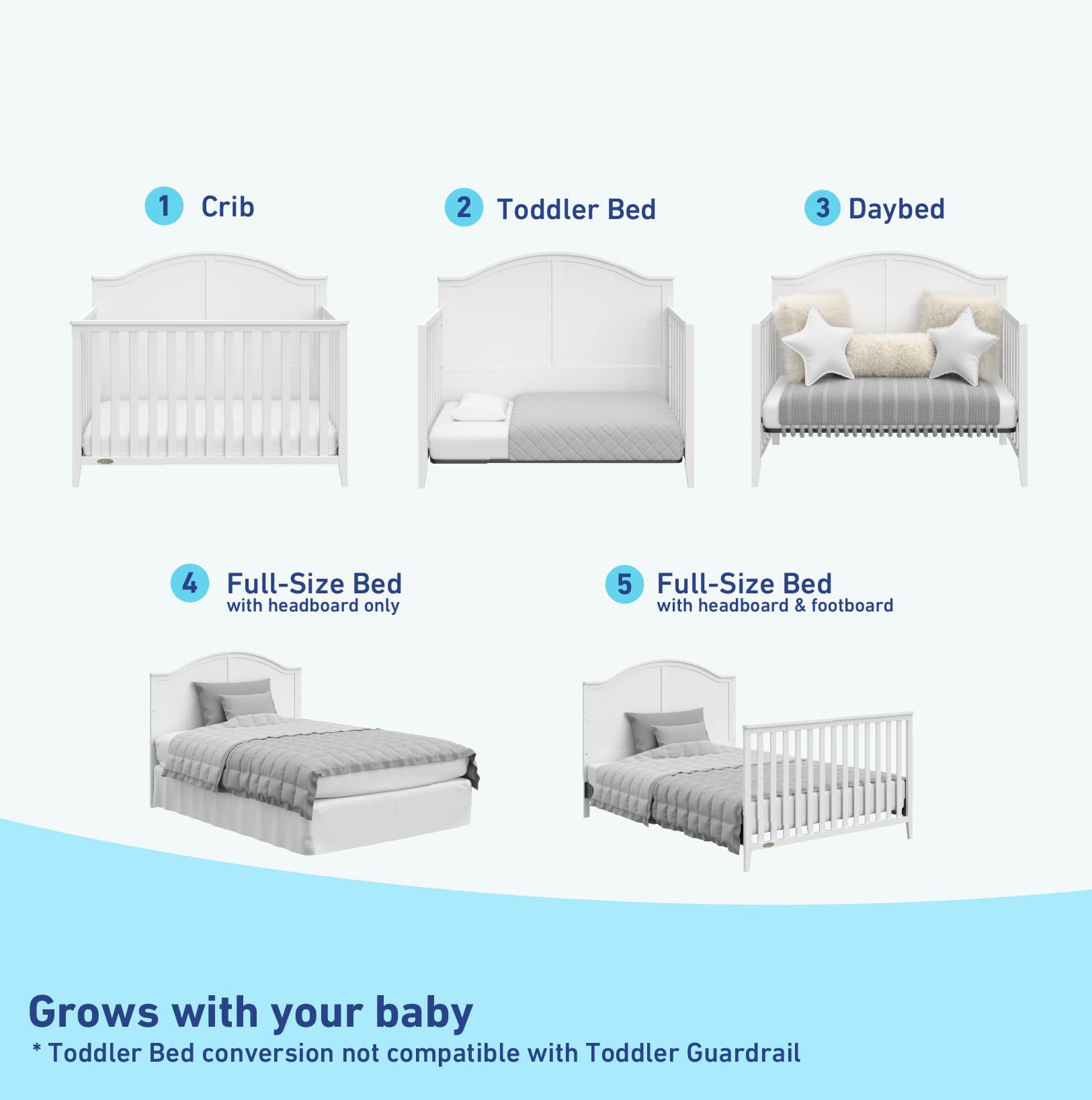 1 Crib

2 Toddler Bed

3 Daybed

4 Full-Size Bed
with headboard only

5 Full-Size Bed
with headboard & footboard

Grows with your baby
* Toddler Bed conversion not compatible with Toddler Guardrail